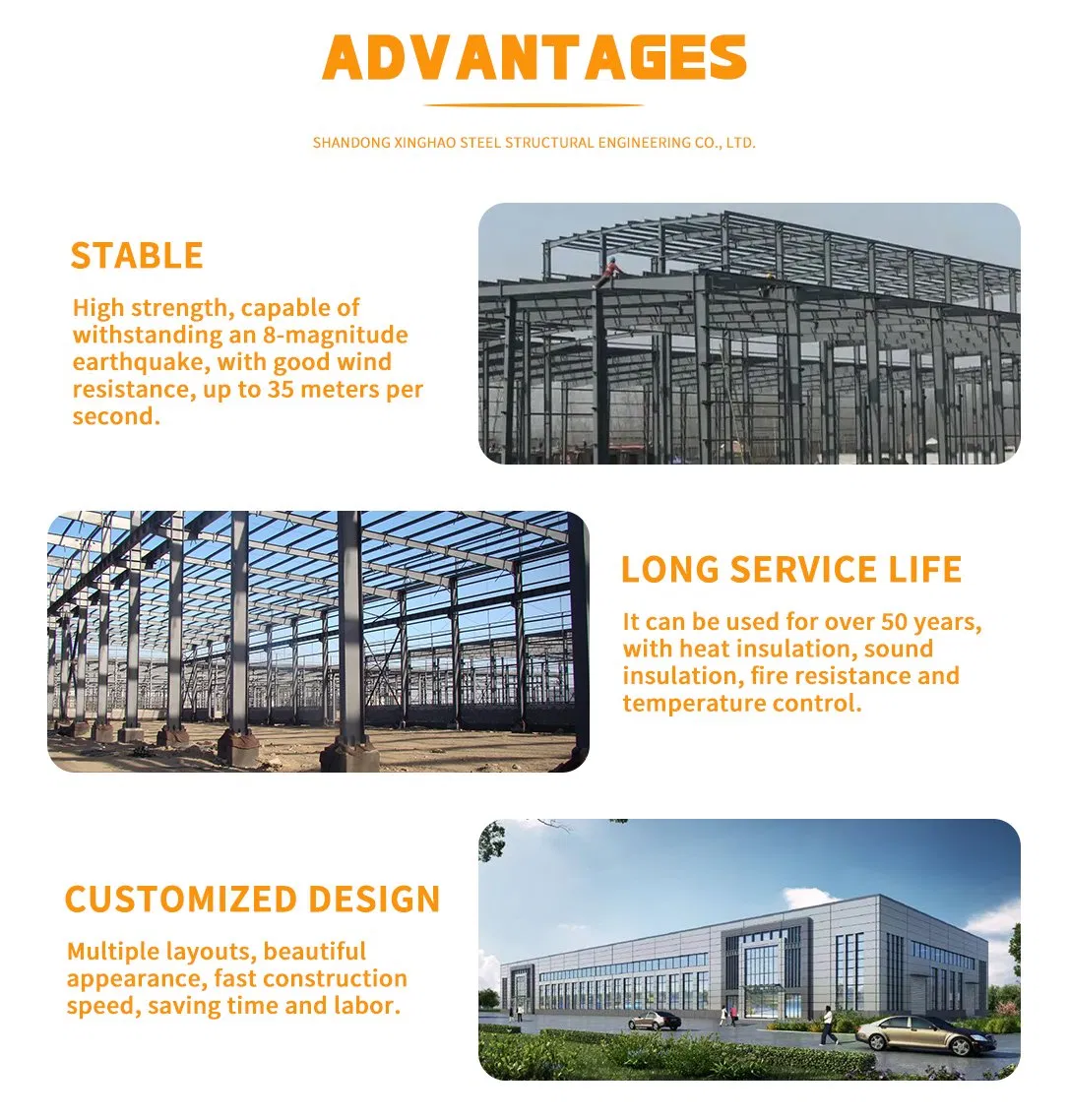 ADVANTAGES

SHANDONG XINGHAO STEEL STRUCTURAL ENGINEERING CO., LTD.

STABLE

High strength, capable of withstanding an 8-magnitude earthquake, with good wind resistance, up to 35 meters per second.

LONG SERVICE LIFE

It can be used for over 50 years, with heat insulation, sound insulation, fire resistance and temperature control.

CUSTOMIZED DESIGN

Multiple layouts, beautiful appearance, fast construction speed, saving time and labor.